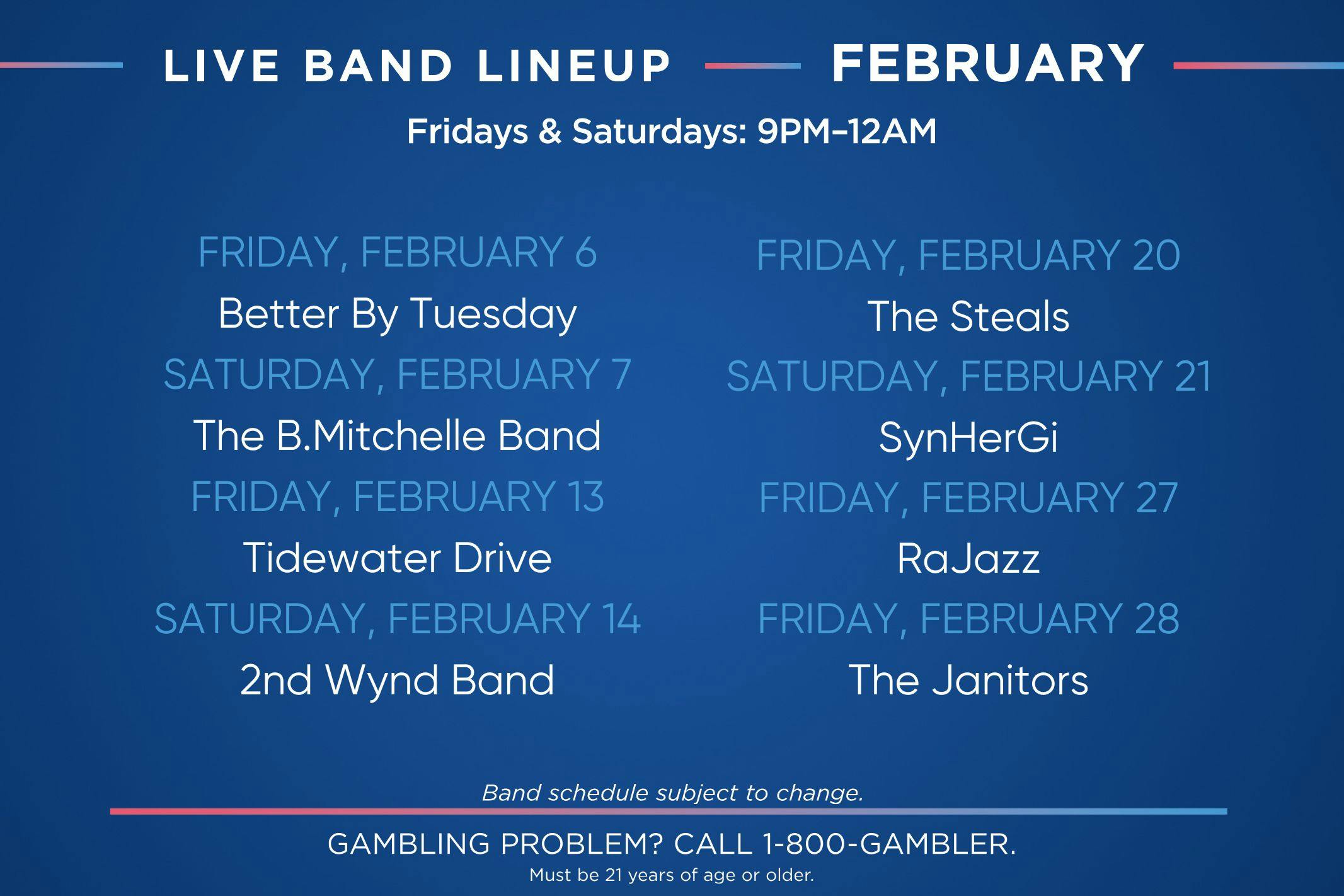 LIVE BAND LINEUP FEBRUARY

Fridays & Saturdays: 9PM–12AM

FRIDAY, FEBRUARY 6
Better By Tuesday
SATURDAY, FEBRUARY 7
The B.Mitchelle Band
FRIDAY, FEBRUARY 13
Tidewater Drive
SATURDAY, FEBRUARY 14
2nd Wynd Band

FRIDAY, FEBRUARY 20
The Steals
SATURDAY, FEBRUARY 21
SynHerGi
FRIDAY, FEBRUARY 27
RaJazz
FRIDAY, FEBRUARY 28
The Janitors

Band schedule subject to change.

GAMBLING PROBLEM? CALL 1-800-GAMBLER.
Must be 21 years of age or older.